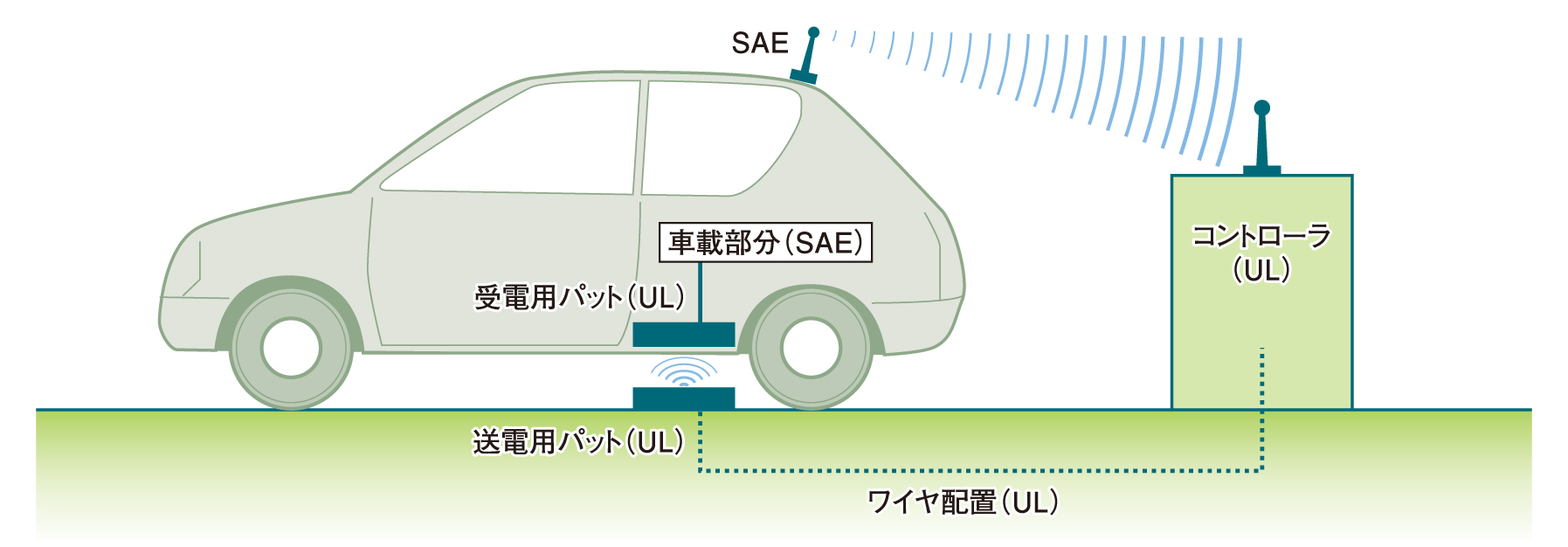 SAE

車載部分（SAE）

受電用パット（UL）

コントローラ（UL）

送電用パット（UL）

ワイヤ配置（UL）